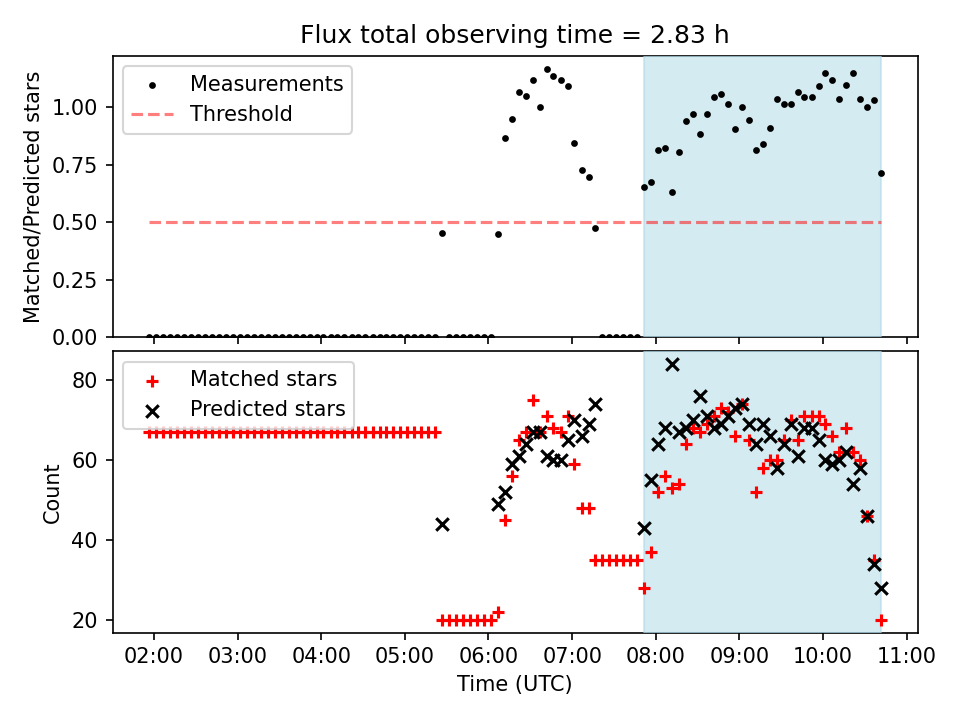 Flux total observing time = 2.83 h

Measurements
Threshold

Matched/Predicted stars

1.00
0.75
0.50
0.25
0.00

Matched stars
Predicted stars

Count

80
60
40
20

02:00 03:00 04:00 05:00 06:00 07:00 08:00 09:00 10:00 11:00

Time (UTC)